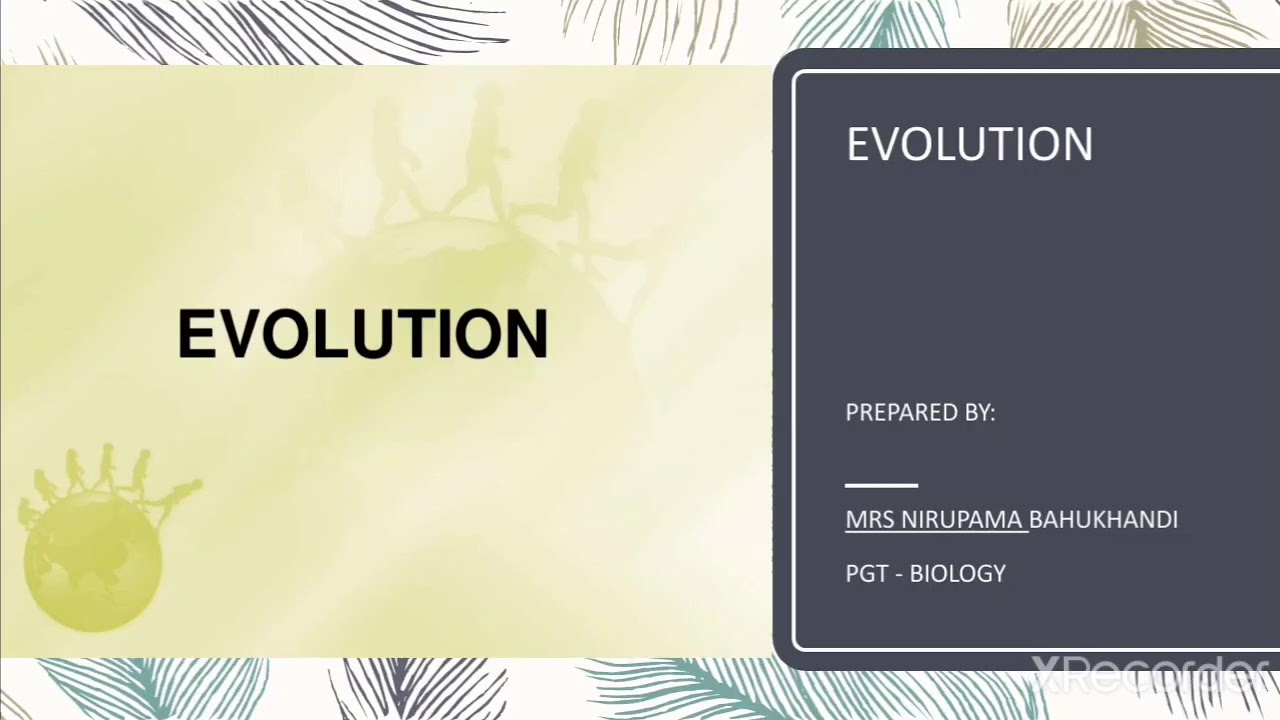 EVOLUTION

EVOLUTION

PREPARED BY:

MRS NIRUPAMA BAHUKHANDI

PGT - BIOLOGY

XRecorder